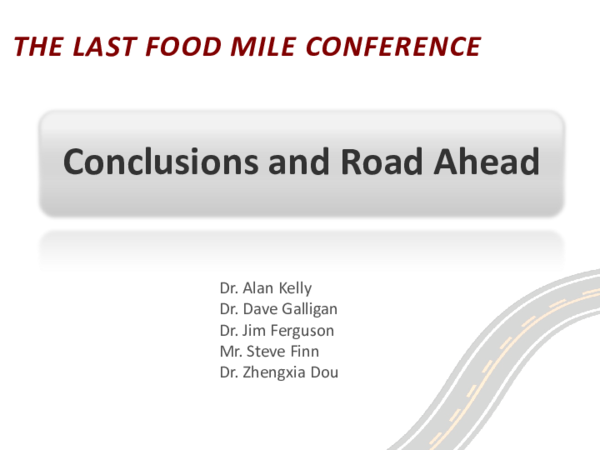 THE LAST FOOD MILE CONFERENCE

Conclusions and Road Ahead

Dr. Alan Kelly
Dr. Dave Galligan
Dr. Jim Ferguson
Mr. Steve Finn
Dr. Zhengxia Dou